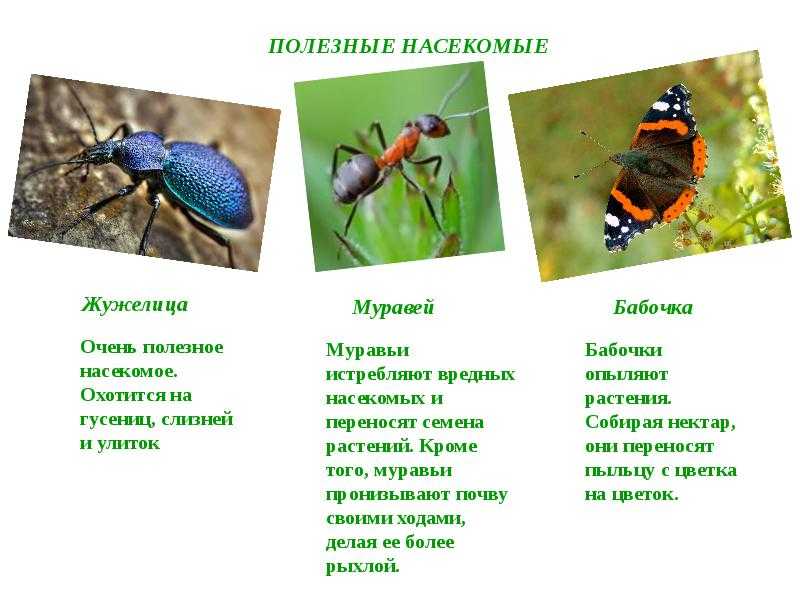 ПОЛЕЗНЫЕ НАСЕКОМЫЕ

Жужелица

Очень полезное насекомое. Охотится на гусениц, слизней и улиток

Муравей

Муравьи истребляют вредных насекомых и переносят семена растений. Кроме того, муравьи пронизывают почву своими ходами, делая ее более рыхлой.

Бабочка

Бабочки опыляют растения. Собирая нектар, они переносят пыльцу с цветка на цветок.